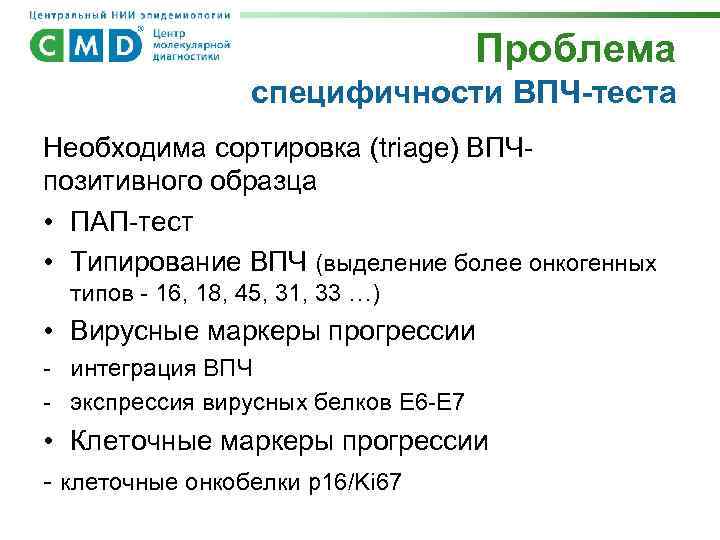 Центральный НИИ эпидемиологии
CMD® Центр молекулярной диагностики

Проблема специфичности ВПЧ-теста

Необходима сортировка (triage) ВПЧ-позитивного образца

• ПАП-тест
• Типирование ВПЧ (выделение более онкогенных типов - 16, 18, 45, 31, 33 …)
• Вирусные маркеры прогрессии
- интеграция ВПЧ
- экспрессия вирусных белков Е6-Е7
• Клеточные маркеры прогрессии
- клеточные онкобелки p16/Ki67